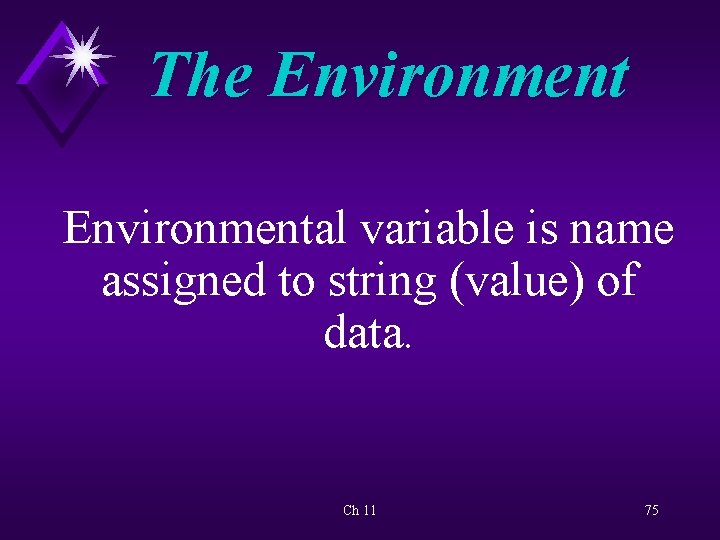 The Environment

Environmental variable is name assigned to string (value) of data.

Ch 11

75